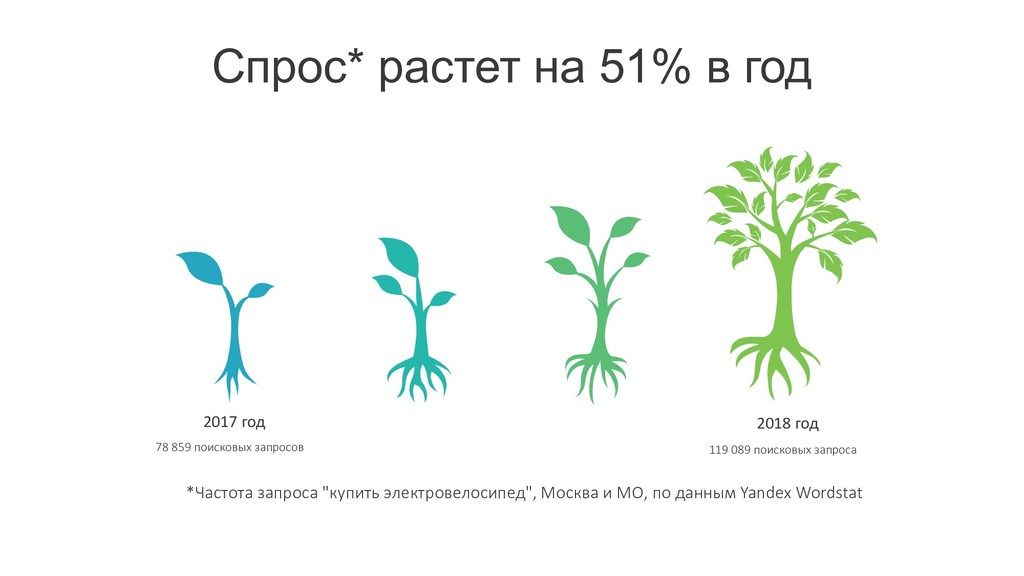 Спрос* растет на 51% в год

2017 год
78 859 поисковых запросов

2018 год
119 089 поисковых запроса

*Частота запроса "купить электровелосипед", Москва и МО, по данным Yandex Wordstat